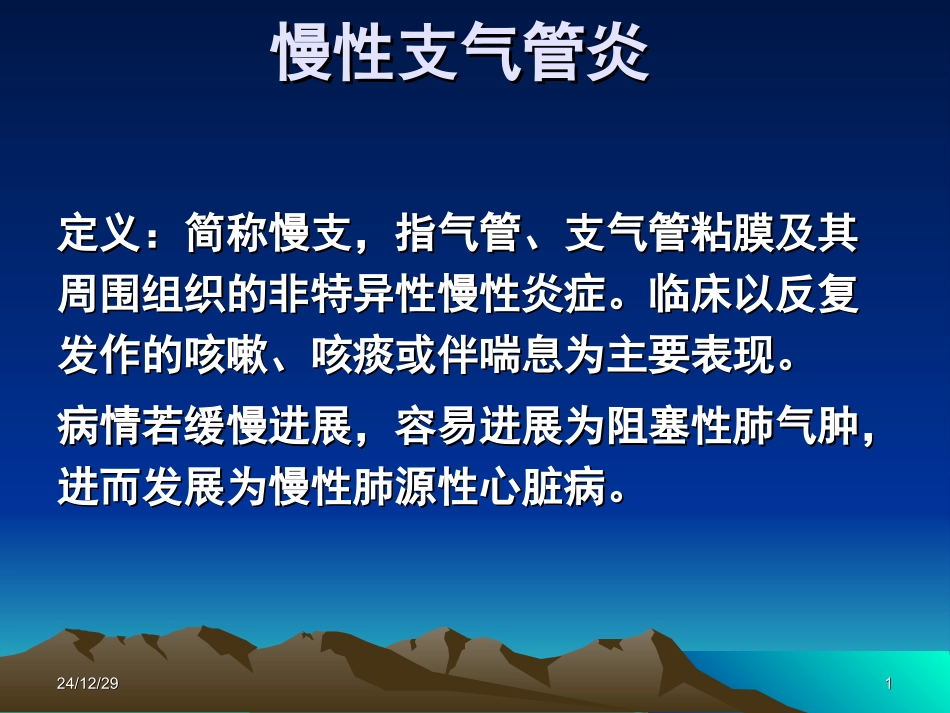 慢性支气管炎

定义：简称慢支，指气管、支气管粘膜及其周围组织的非特异性慢性炎症。临床以反复发作的咳嗽、咳痰或伴喘息为主要表现。

病情若缓慢进展，容易进展为阻塞性肺气肿，进而发展为慢性肺源性心脏病。

24/12/29

1